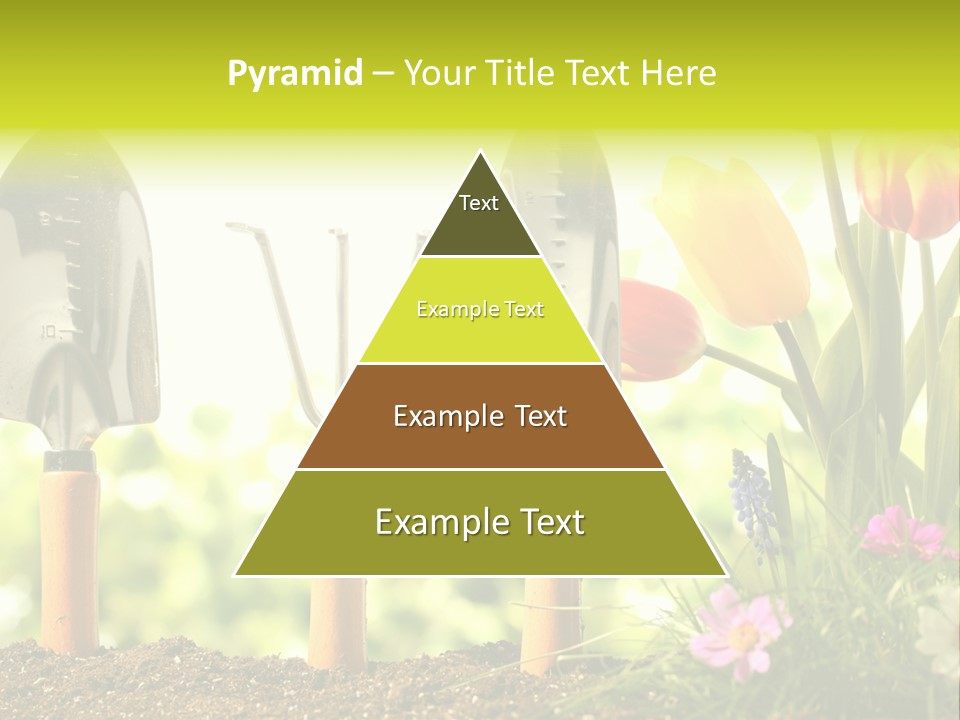 Pyramid – Your Title Text Here

Text

Example Text

Example Text

Example Text